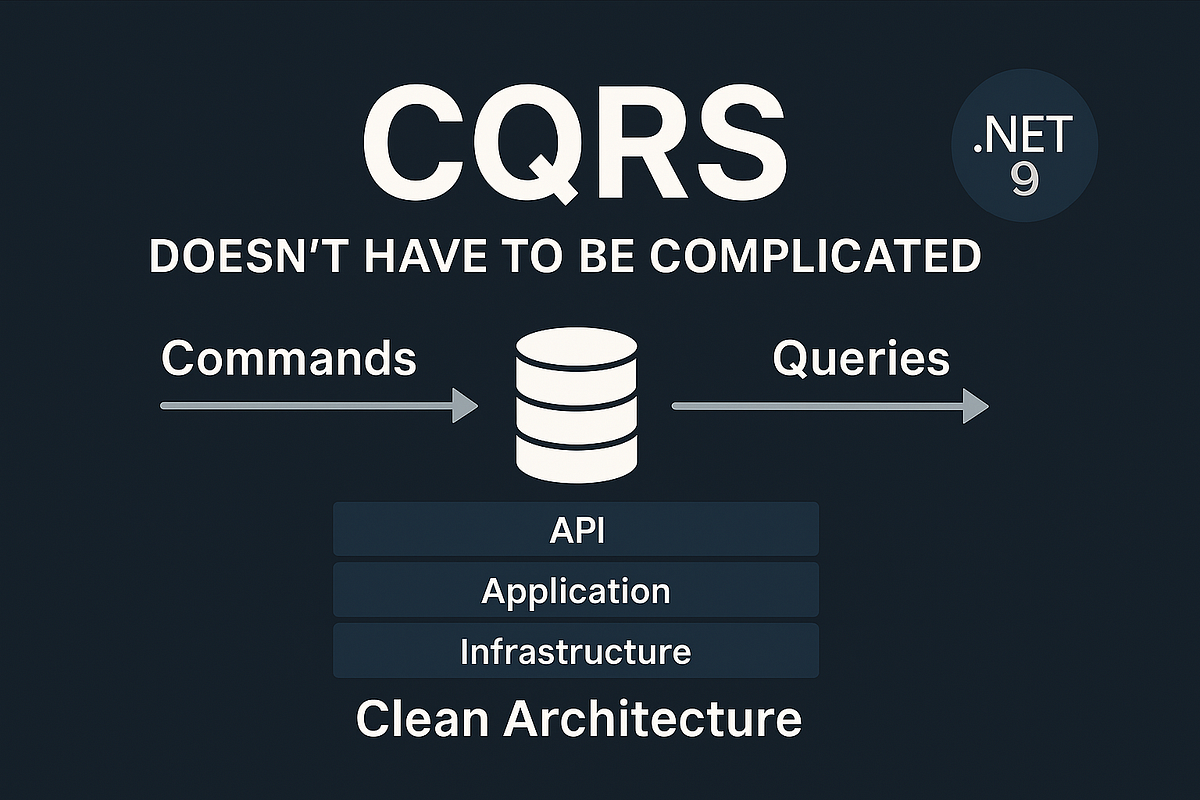 CQRS

.NET 9

DOESN'T HAVE TO BE COMPLICATED

Commands

Queries

API

Application

Infrastructure

Clean Architecture